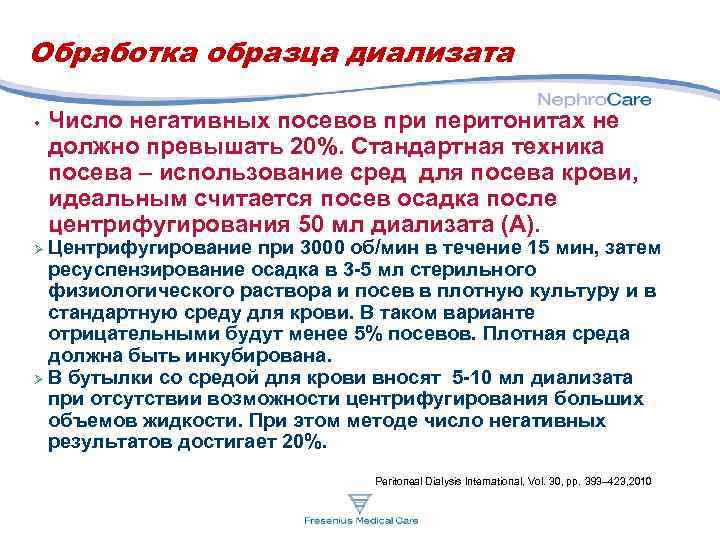 Обработка образца диализата

NephroCare

• Число негативных посевов при перитонитах не должно превышать 20%. Стандартная техника посева – использование сред для посева крови, идеальным считается посев осадка после центрифугирования 50 мл диализата (А).

➢ Центрифугирование при 3000 об/мин в течение 15 мин, затем ресуспензирование осадка в 3-5 мл стерильного физиологического раствора и посев в плотную культуру и в стандартную среду для крови. В таком варианте отрицательными будут менее 5% посевов. Плотная среда должна быть инкубирована.

➢ В бутылки со средой для крови вносят 5-10 мл диализата при отсутствии возможности центрифугирования больших объемов жидкости. При этом методе число негативных результатов достигает 20%.

Peritoneal Dialysis International, Vol. 30, pp. 393–423,2010

Fresenius Medical Care